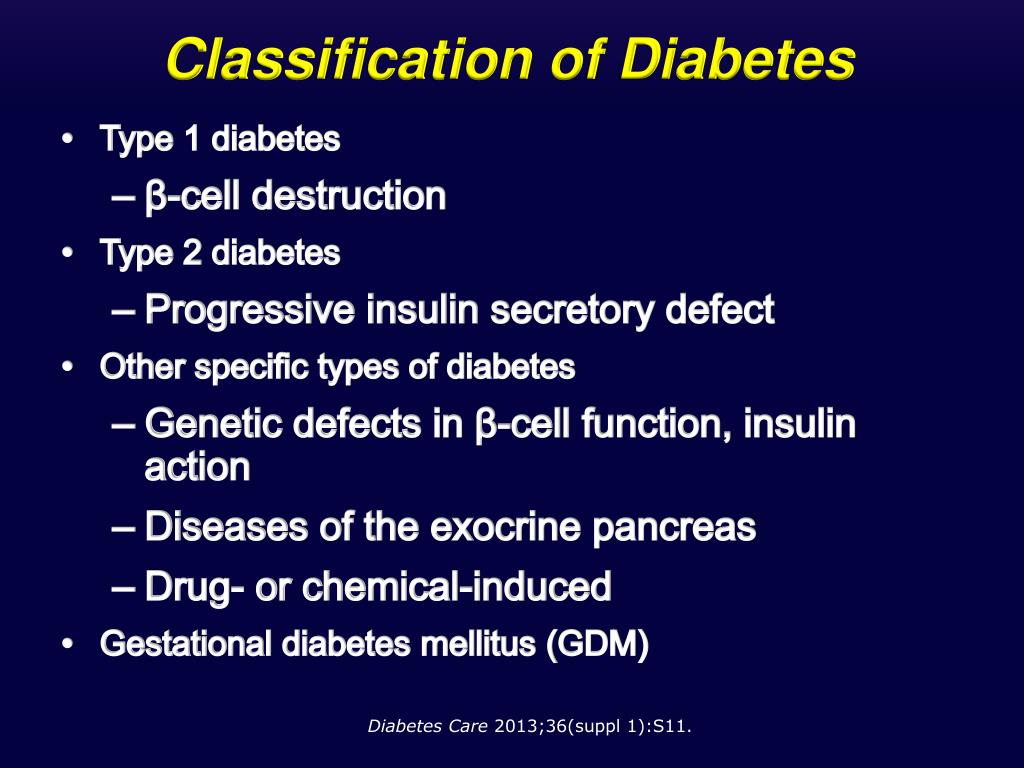 Classification of Diabetes

• Type 1 diabetes
– β-cell destruction
• Type 2 diabetes
– Progressive insulin secretory defect
• Other specific types of diabetes
– Genetic defects in β-cell function, insulin action
– Diseases of the exocrine pancreas
– Drug- or chemical-induced
• Gestational diabetes mellitus (GDM)

Diabetes Care 2013;36(suppl 1):S11.